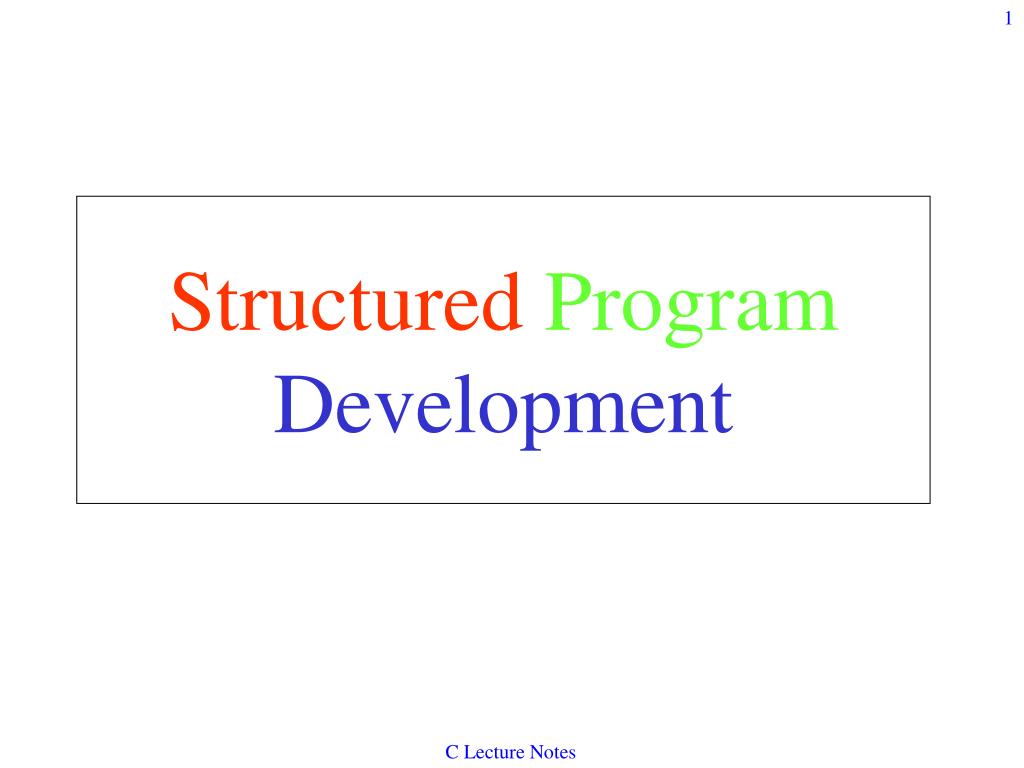 1

Structured Program Development

C Lecture Notes